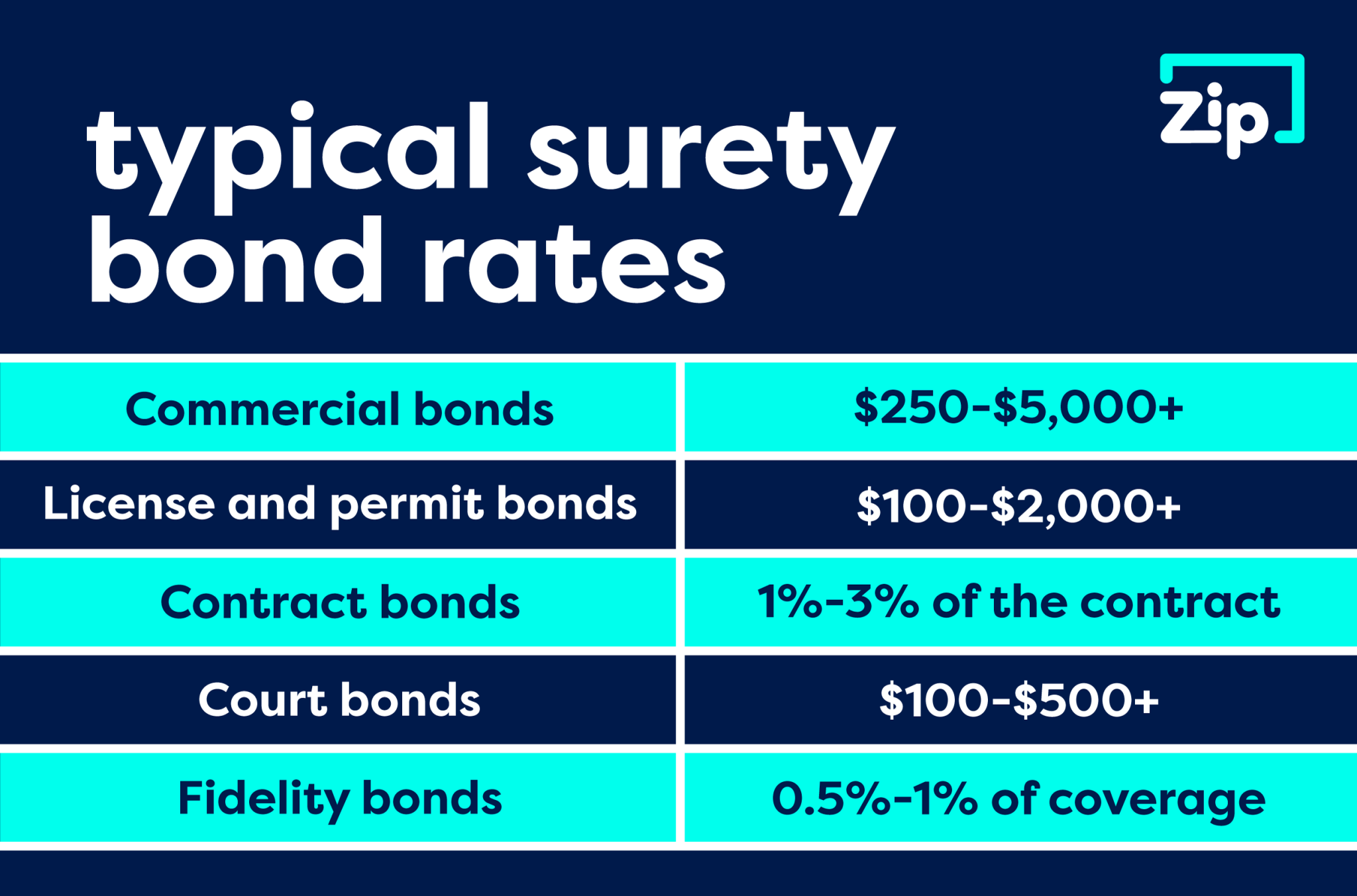 typical surety bond rates

Zip

| Commercial bonds | \$250-\$5,000+ |
|---|---|
| License and permit bonds | \$100-\$2,000+ |
| Contract bonds | 1%-3% of the contract |
| Court bonds | \$100-\$500+ |
| Fidelity bonds | 0.5%-1% of coverage |